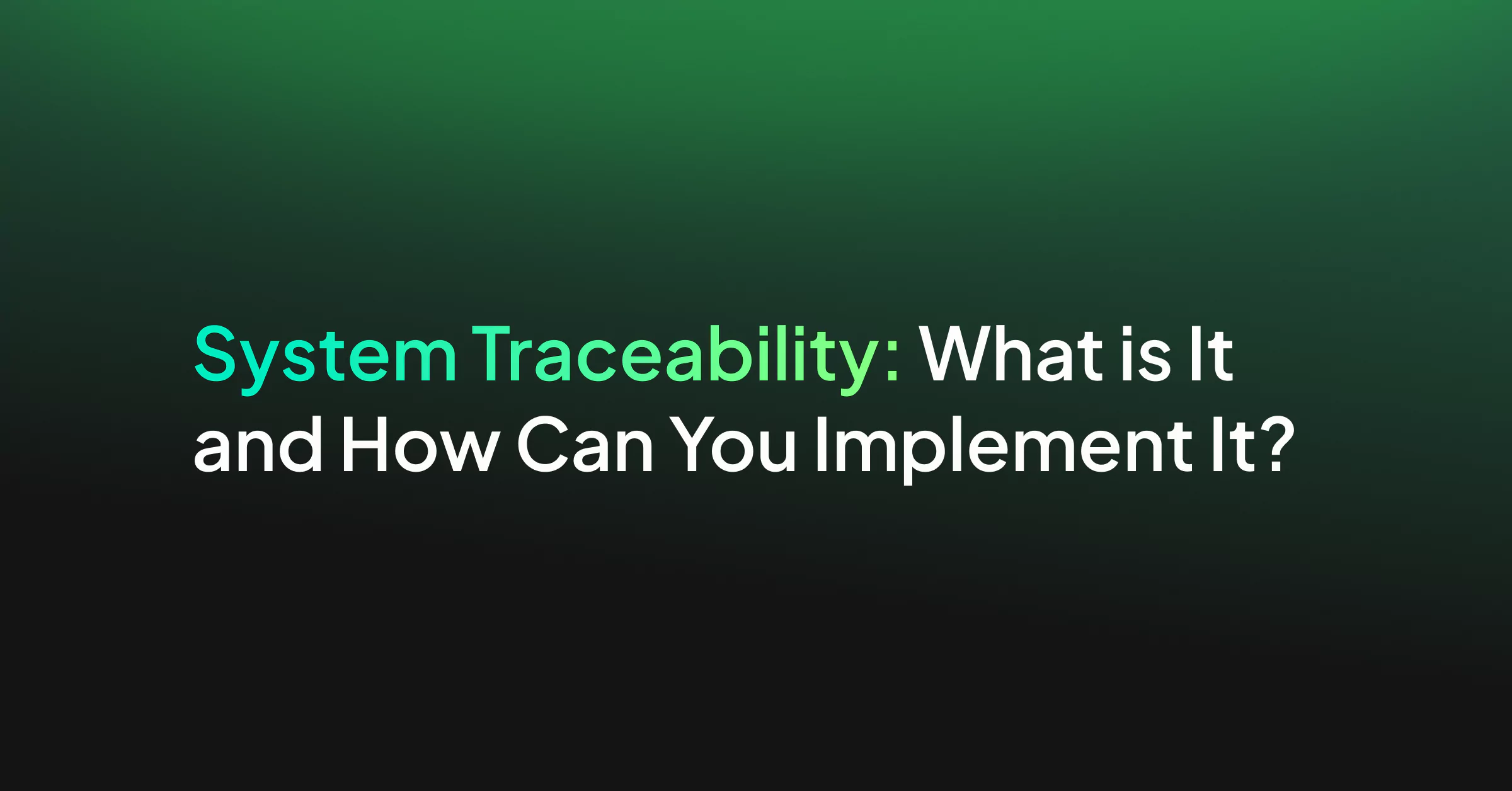 System Traceability: What is It and How Can You Implement It?